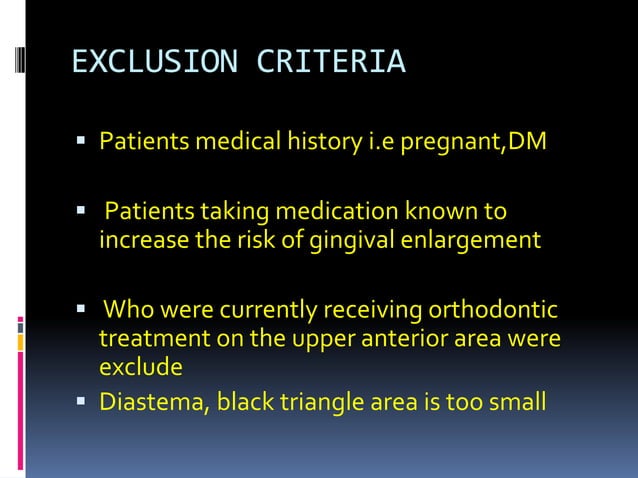 EXCLUSION CRITERIA

▪ Patients medical history i.e pregnant,DM

▪ Patients taking medication known to increase the risk of gingival enlargement

▪ Who were currently receiving orthodontic treatment on the upper anterior area were exclude

▪ Diastema, black triangle area is too small